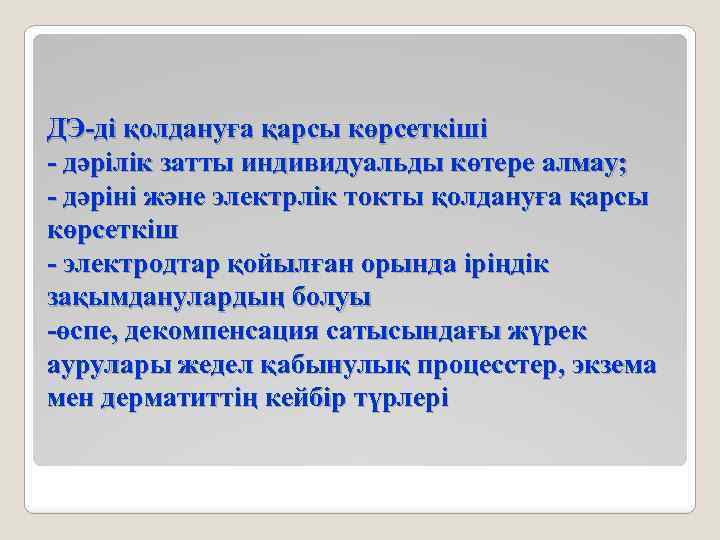 ДЭ-ді қолдануға қарсы көрсеткіші
- дәрілік затты индивидуальды көтере алмау;
- дәріні және электрлік токты қолдануға қарсы көрсеткіш
- электродтар қойылған орында іріңдік зақымданулардың болуы
-өспе, декомпенсация сатысындағы жүрек аурулары жедел қабынулық процесстер, экзема мен дерматиттің кейбір түрлері